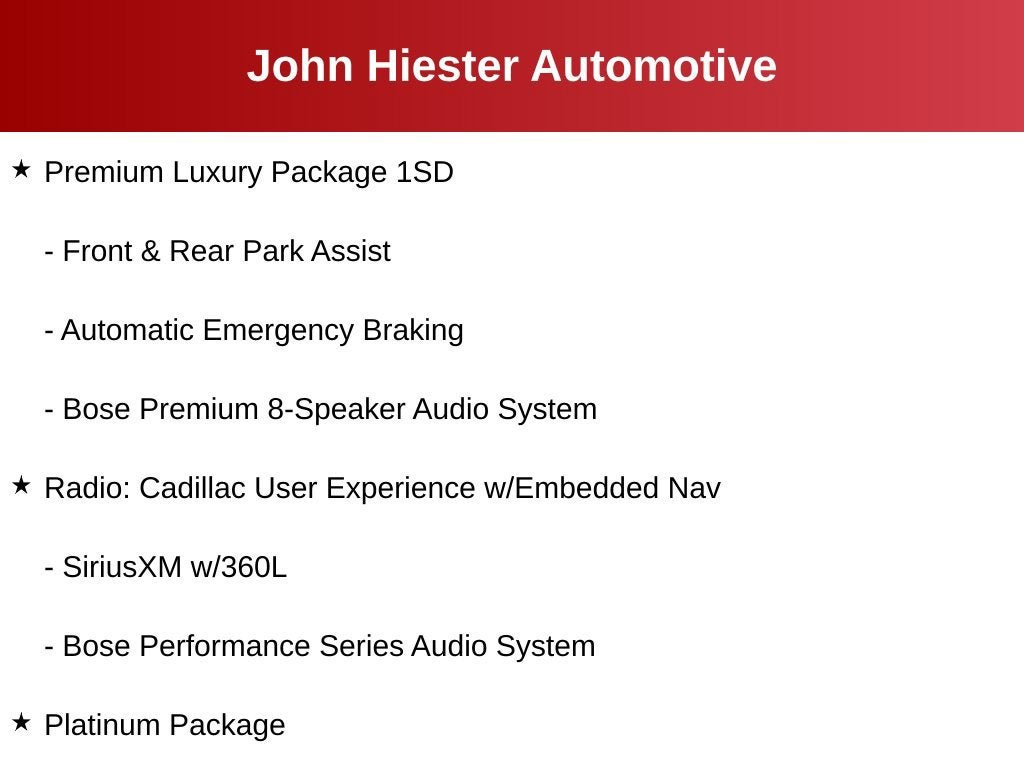 John Hiester Automotive

★ Premium Luxury Package 1SD

- Front & Rear Park Assist

- Automatic Emergency Braking

- Bose Premium 8-Speaker Audio System

★ Radio: Cadillac User Experience w/Embedded Nav

- SiriusXM w/360L

- Bose Performance Series Audio System

★ Platinum Package